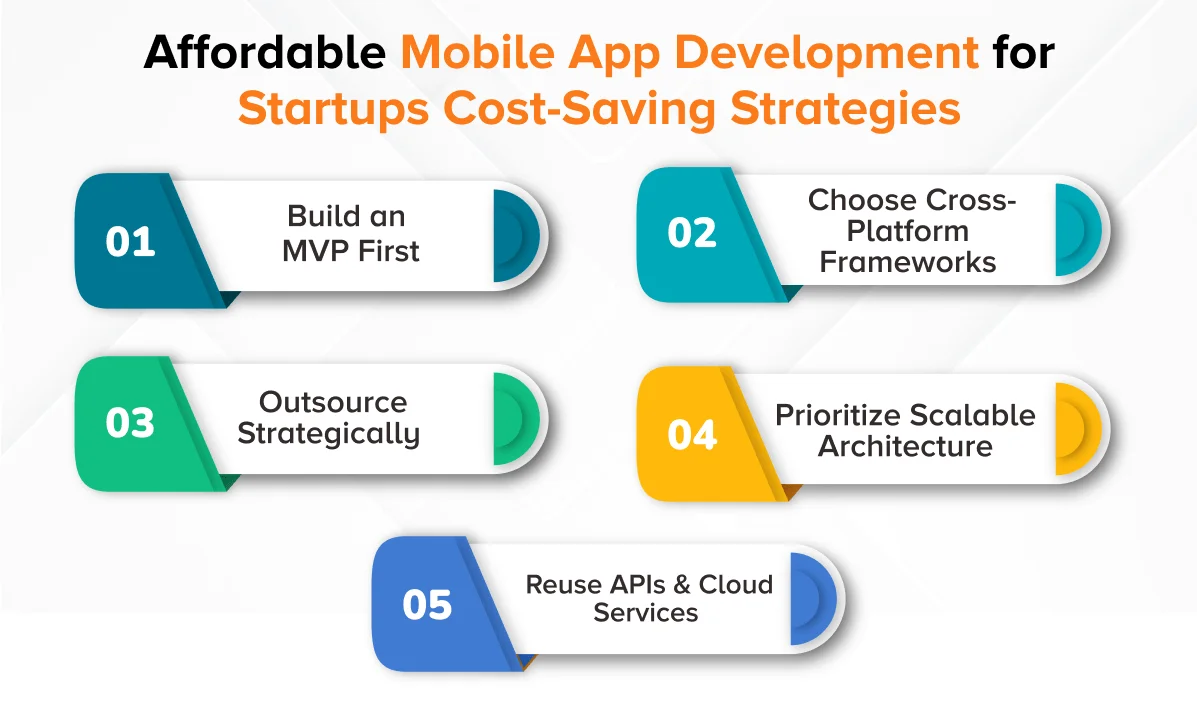 Affordable Mobile App Development for Startups Cost-Saving Strategies

01 Build an MVP First

02 Choose Cross-Platform Frameworks

03 Outsource Strategically

04 Prioritize Scalable Architecture

05 Reuse APIs & Cloud Services